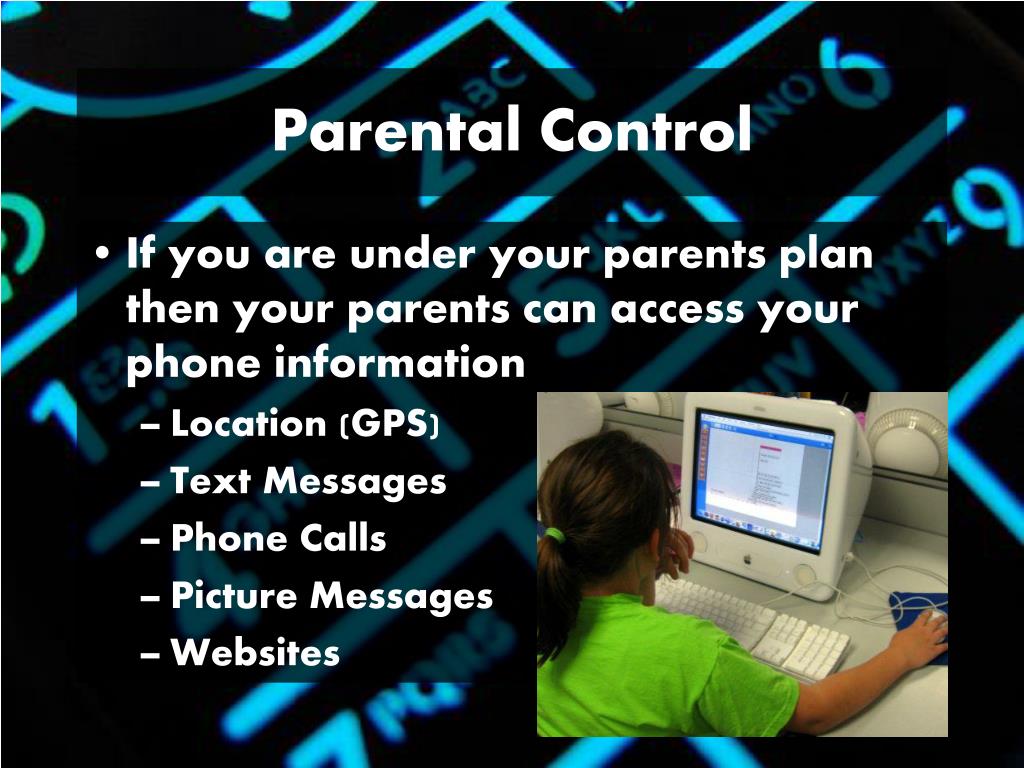 Parental Control

• If you are under your parents plan then your parents can access your phone information

– Location (GPS)
– Text Messages
– Phone Calls
– Picture Messages
– Websites